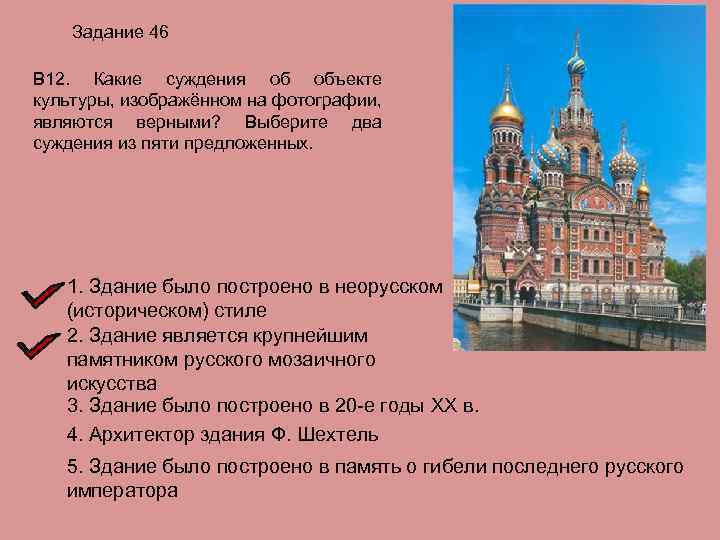 Задание 46

В12. Какие суждения об объекте культуры, изображённом на фотографии, являются верными? Выберите два суждения из пяти предложенных.

1. Здание было построено в неорусском (историческом) стиле
2. Здание является крупнейшим памятником русского мозаичного искусства
3. Здание было построено в 20-е годы XX в.
4. Архитектор здания Ф. Шехтель
5. Здание было построено в память о гибели последнего русского императора